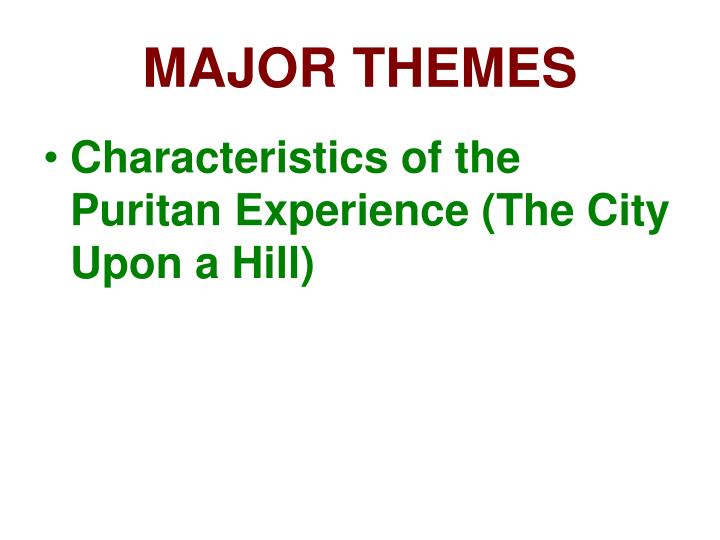 MAJOR THEMES

• Characteristics of the Puritan Experience (The City Upon a Hill)